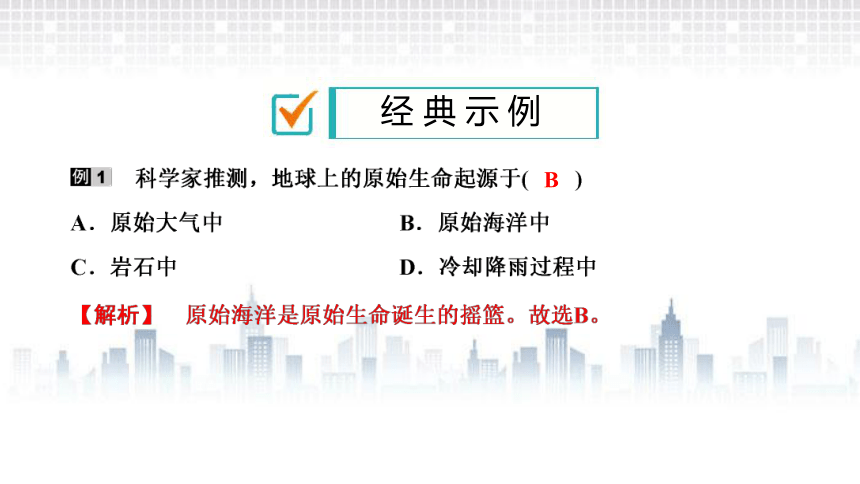 经典示例

例1 科学家推测，地球上的原始生命起源于( B )

A．原始大气中

B．原始海洋中

C．岩石中

D．冷却降雨过程中

【解析】 原始海洋是原始生命诞生的摇篮。故选B。